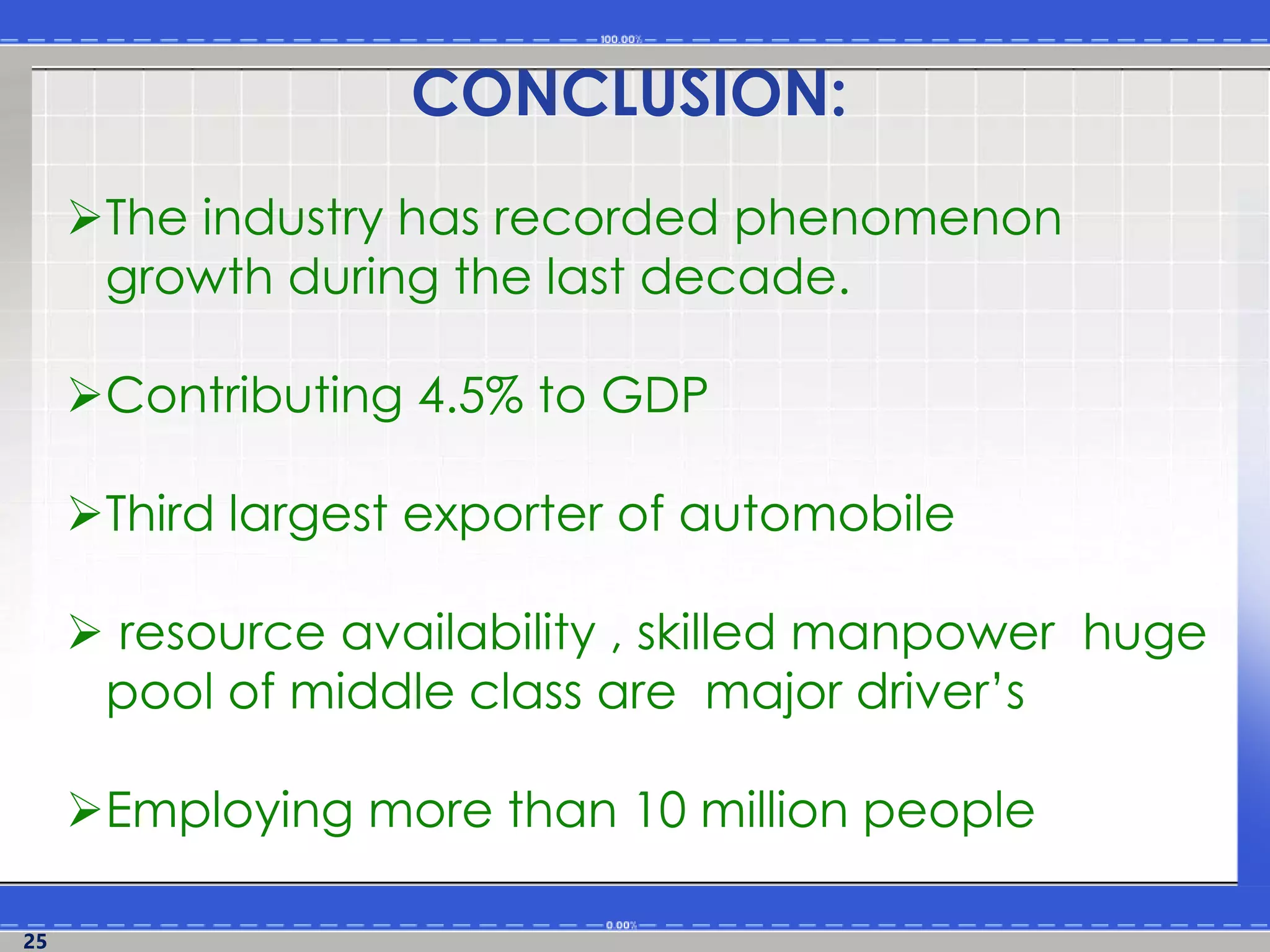 100.00%

CONCLUSION:

➢The industry has recorded phenomenon growth during the last decade.

➢Contributing 4.5% to GDP

➢Third largest exporter of automobile

➢ resource availability , skilled manpower huge pool of middle class are major driver's

➢Employing more than 10 million people

0.00%

25